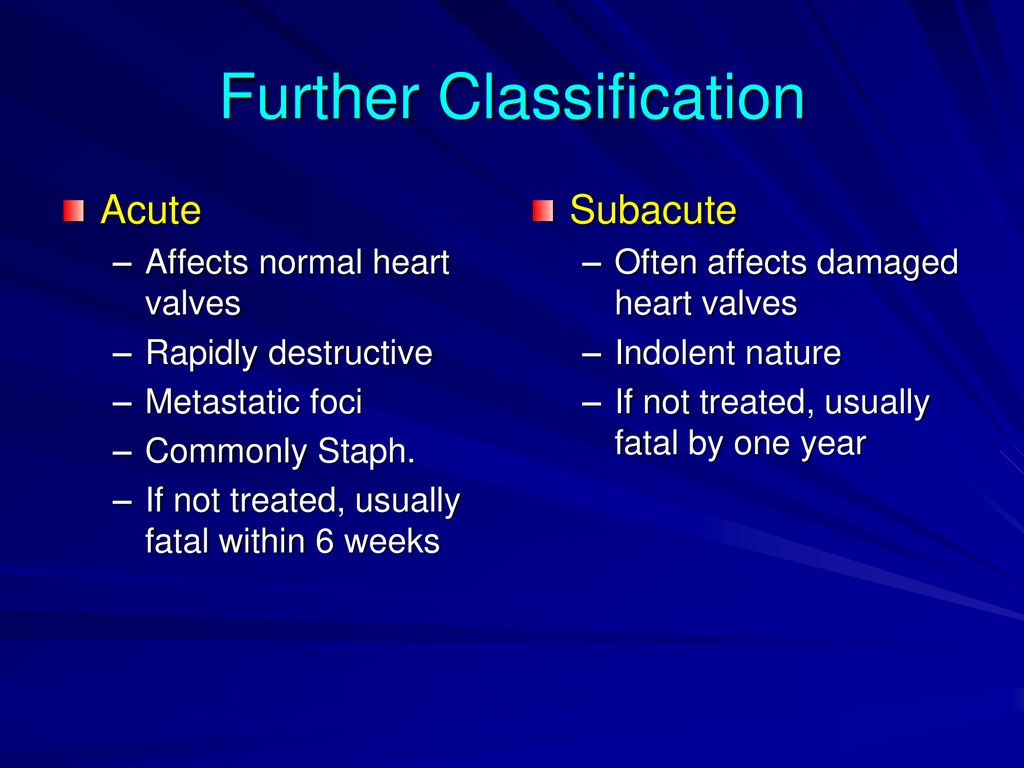 Further Classification

Acute
– Affects normal heart valves
– Rapidly destructive
– Metastatic foci
– Commonly Staph.
– If not treated, usually fatal within 6 weeks

Subacute
– Often affects damaged heart valves
– Indolent nature
– If not treated, usually fatal by one year